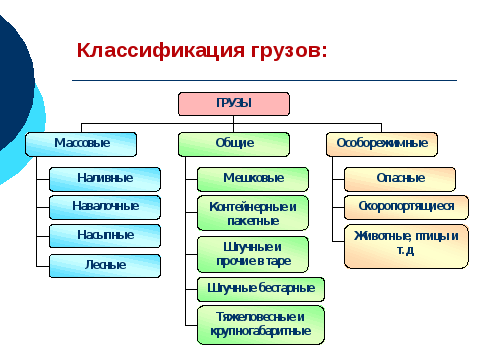 Классификация грузов:

ГРУЗЫ

Массовые

Наливные

Навалочные

Насыпные

Лесные

Общие

Мешковые

Контейнерные и пакетные

Штучные и прочие в таре

Штучные бестарные

Тяжеловесные и крупногабаритные

Особорежимные

Опасные

Скоропортящиеся

Животные, птицы и т. д